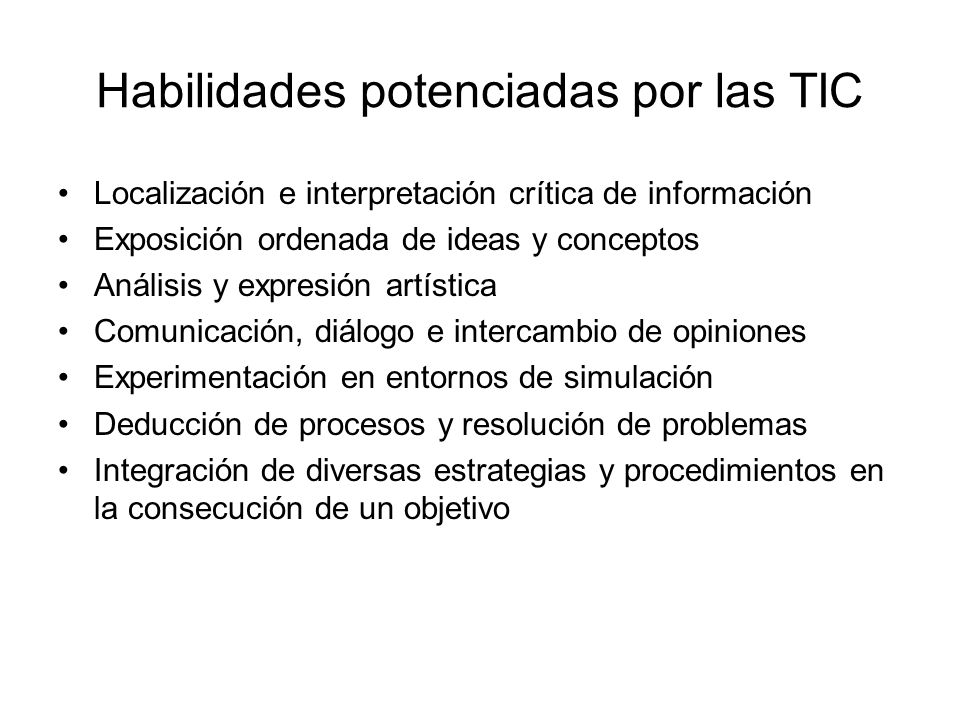 Habilidades potenciadas por las TIC

• Localización e interpretación crítica de información
• Exposición ordenada de ideas y conceptos
• Análisis y expresión artística
• Comunicación, diálogo e intercambio de opiniones
• Experimentación en entornos de simulación
• Deducción de procesos y resolución de problemas
• Integración de diversas estrategias y procedimientos en la consecución de un objetivo